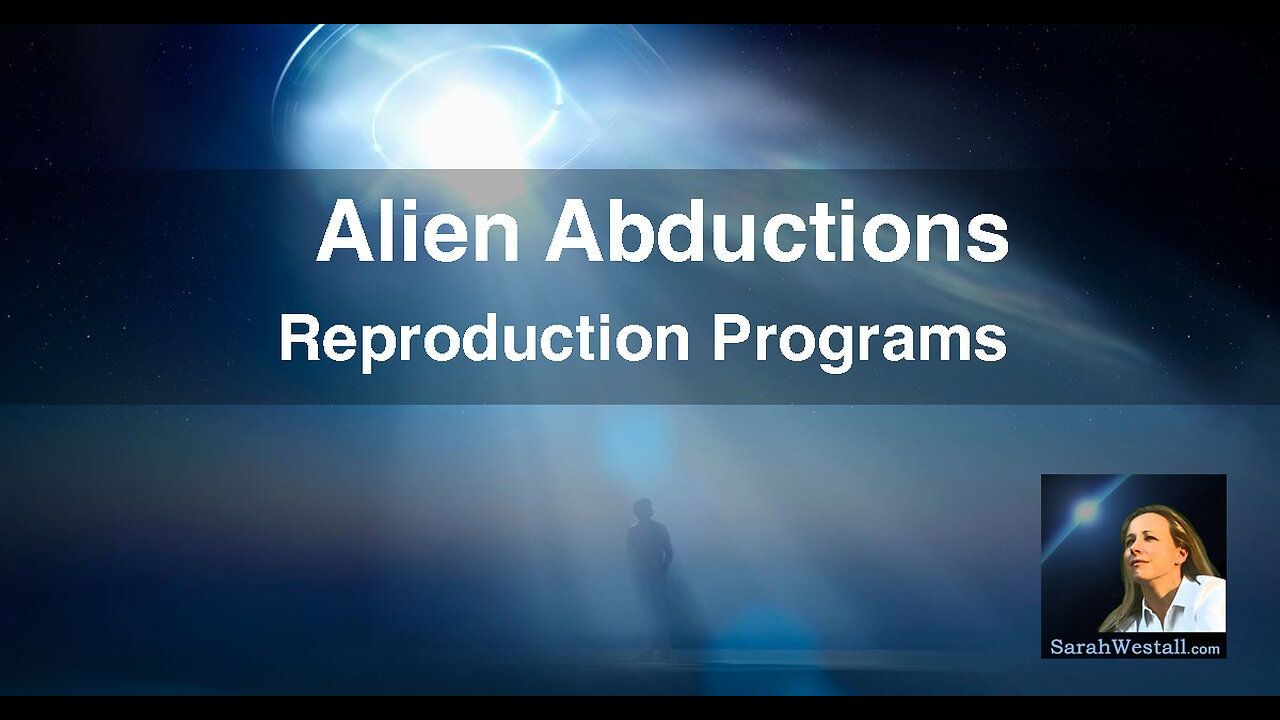 Alien Abductions

Reproduction Programs

SarahWestall.com